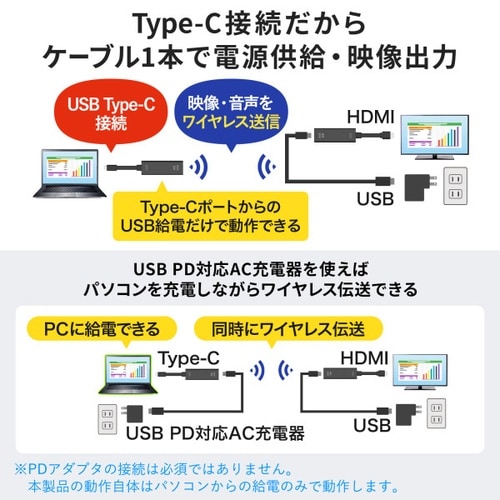 Type-C接続だから
ケーブル1本で電源供給・映像出力

USB Type-C
接続

映像・音声を
ワイヤレス送信

HDMI

USB

Type-Cポートからの
USB給電だけで動作できる

USB PD対応AC充電器を使えば
パソコンを充電しながらワイヤレス伝送できる

PCに給電できる

同時にワイヤレス伝送

Type-C

HDMI

USB PD対応AC充電器

USB

※PDアダプタの接続は必須ではありません。
本製品の動作自体はパソコンからの給電のみで動作します。